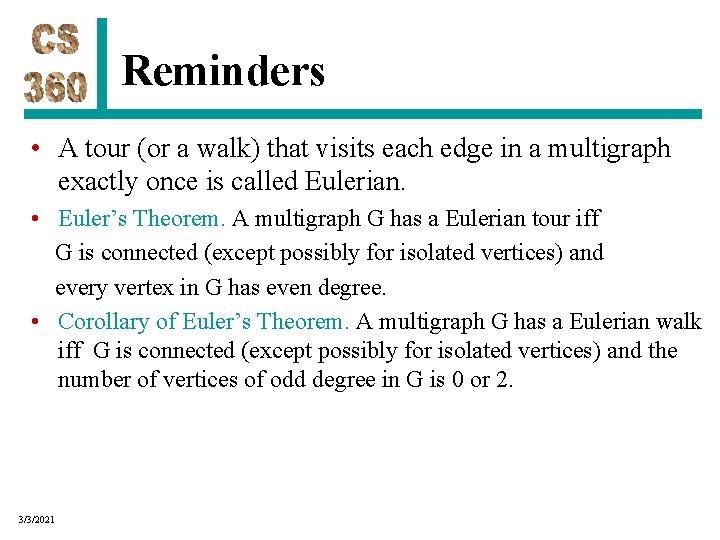 CS 360

Reminders

• A tour (or a walk) that visits each edge in a multigraph exactly once is called Eulerian.

• Euler's Theorem. A multigraph G has a Eulerian tour iff G is connected (except possibly for isolated vertices) and every vertex in G has even degree.

• Corollary of Euler's Theorem. A multigraph G has a Eulerian walk iff G is connected (except possibly for isolated vertices) and the number of vertices of odd degree in G is 0 or 2.

3/3/2021